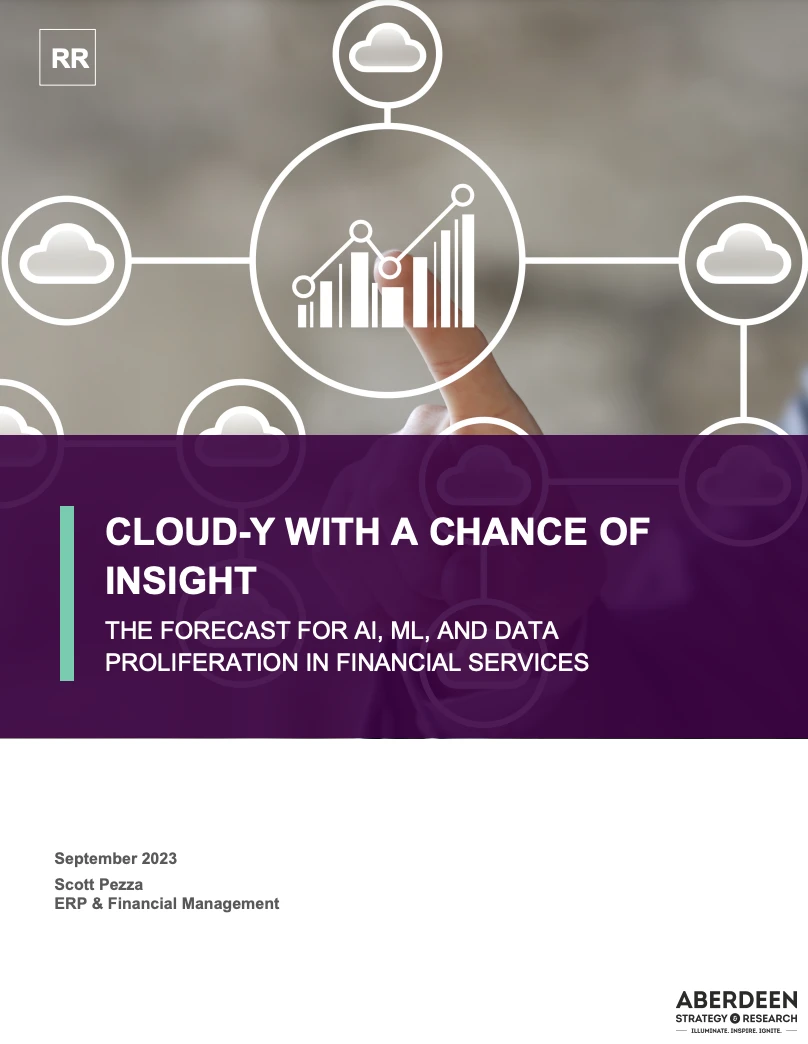 RR

CLOUD-Y WITH A CHANCE OF INSIGHT

THE FORECAST FOR AI, ML, AND DATA PROLIFERATION IN FINANCIAL SERVICES

September 2023
Scott Pezza
ERP & Financial Management

ABERDEEN
STRATEGY & RESEARCH
ILLUMINATE. INSPIRE. IGNITE.